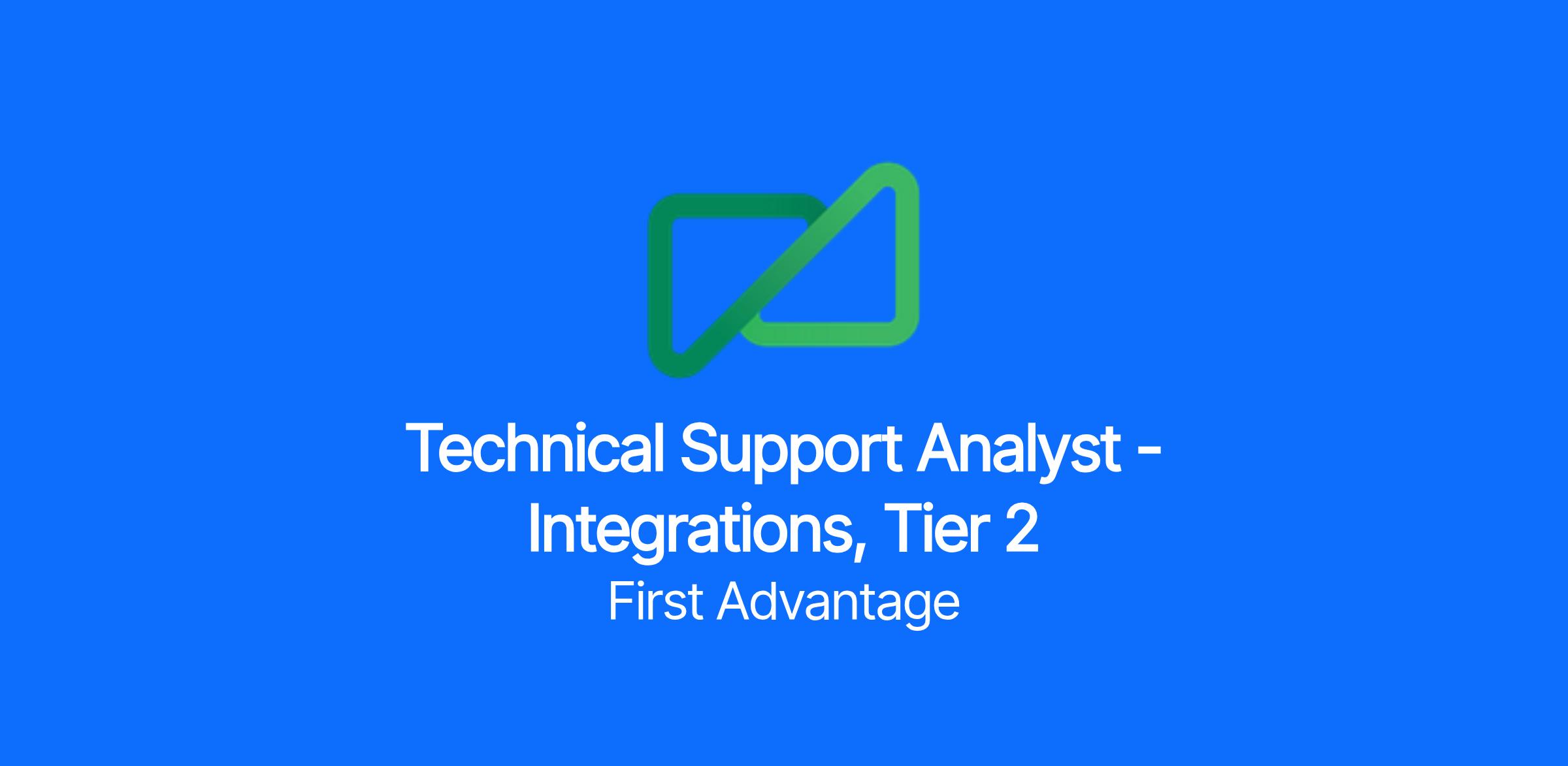 Technical Support Analyst - Integrations, Tier 2
First Advantage